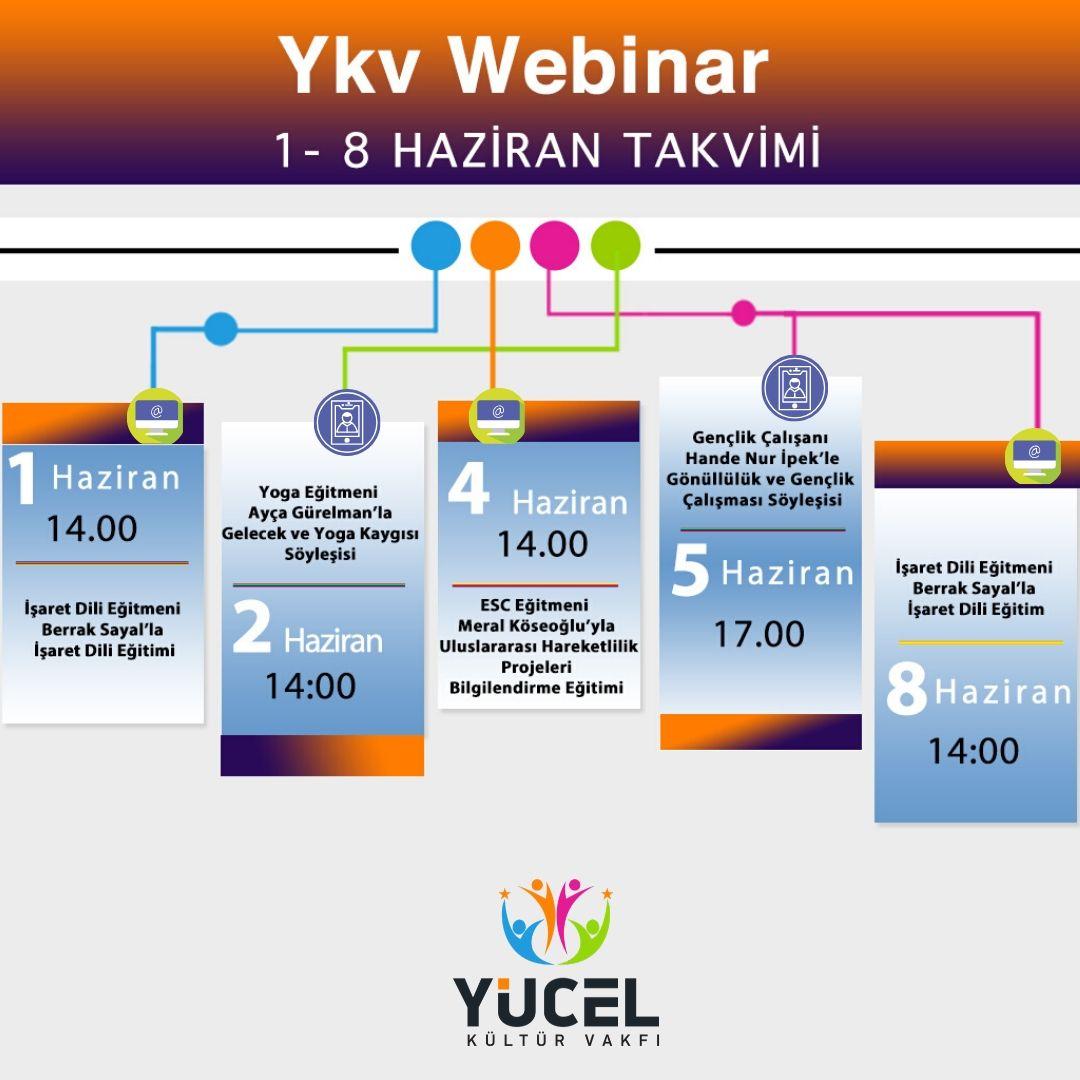 Ykv Webinar

1- 8 HAZİRAN TAKVİMİ

1 Haziran
14.00

İşaret Dili Eğitmeni Berrak Sayal'la İşaret Dili Eğitimi

Yoga Eğitmeni Ayça Gürelman'la Gelecek ve Yoga Kaygısı Söyleşisi

2 Haziran
14:00

4 Haziran
14.00

ESC Eğitmeni Meral Köseoğlu'yla Uluslararası Hareketlilik Projeleri Bilgilendirme Eğitimi

Gençlik Çalışanı Hande Nur İpek'le Gönüllülük ve Gençlik Çalışması Söyleşisi

5 Haziran
17.00

İşaret Dili Eğitmeni Berrak Sayal'la İşaret Dili Eğitim

8 Haziran
14:00

YÜCEL
KÜLTÜR VAKFI